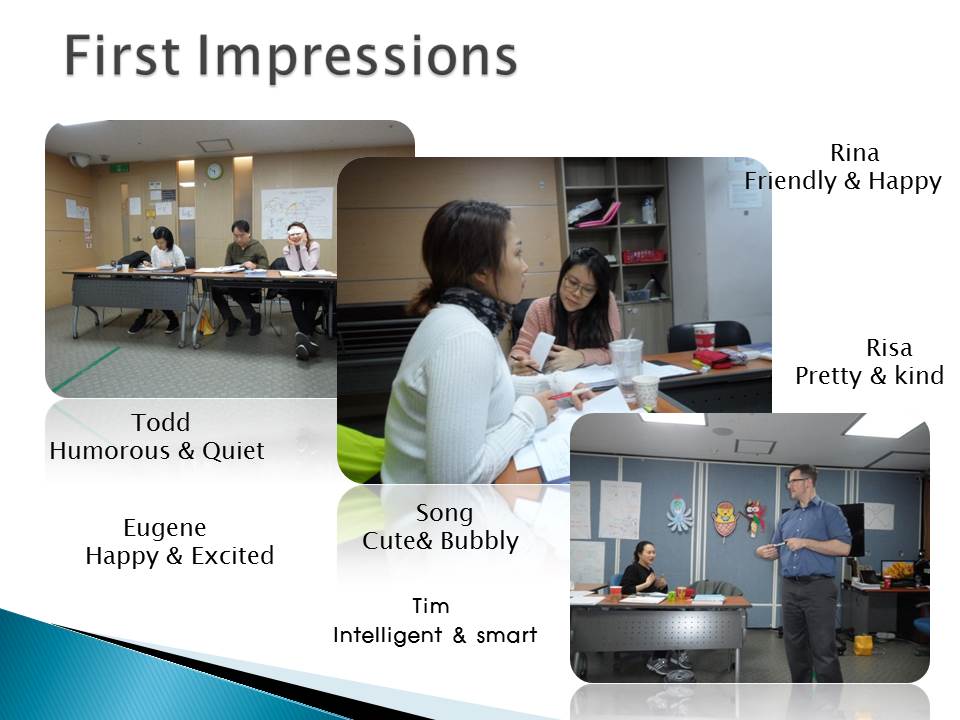 First Impressions

Rina
Friendly & Happy

Risa
Pretty & kind

Todd
Humorous & Quiet

Eugene
Happy & Excited

Song
Cute& Bubbly

Tim
Intelligent & smart